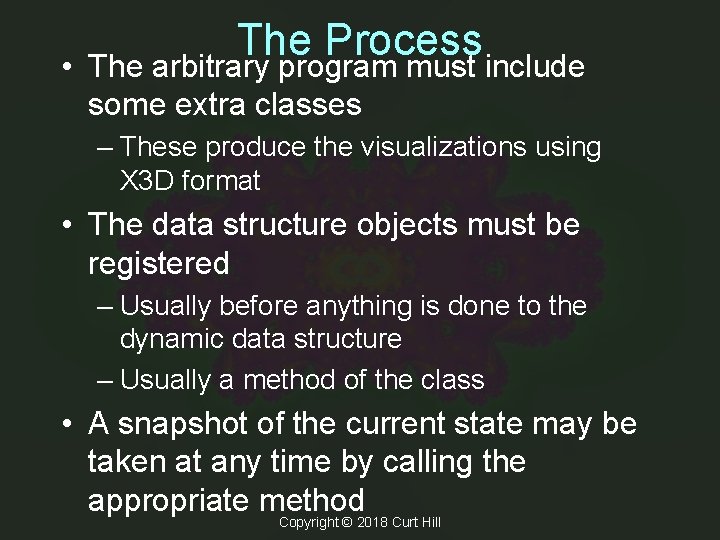 The Process

• The arbitrary program must include some extra classes

– These produce the visualizations using X3D format

• The data structure objects must be registered

– Usually before anything is done to the dynamic data structure

– Usually a method of the class

• A snapshot of the current state may be taken at any time by calling the appropriate method

Copyright © 2018 Curt Hill